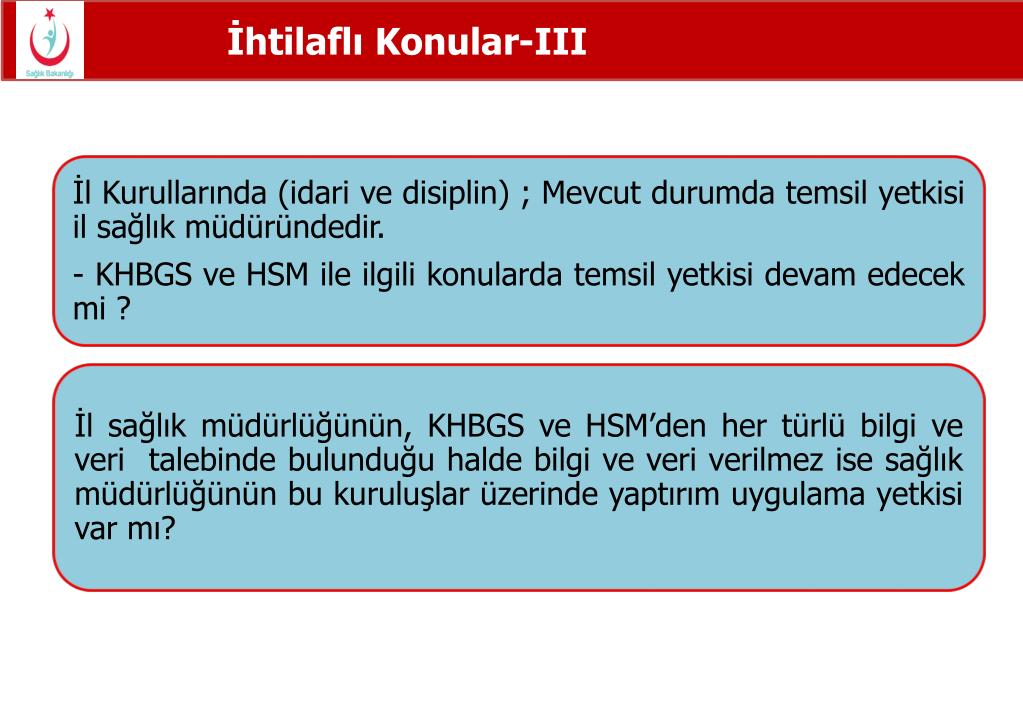 Sağlık Bakanlığı

İhtilaflı Konular-III

İl Kurullarında (idari ve disiplin) ; Mevcut durumda temsil yetkisi il sağlık müdüründedir.

- KHBGS ve HSM ile ilgili konularda temsil yetkisi devam edecek mi ?

İl sağlık müdürlüğünün, KHBGS ve HSM'den her türlü bilgi ve veri talebinde bulunduğu halde bilgi ve veri verilmez ise sağlık müdürlüğünün bu kuruluşlar üzerinde yaptırım uygulama yetkisi var mı?